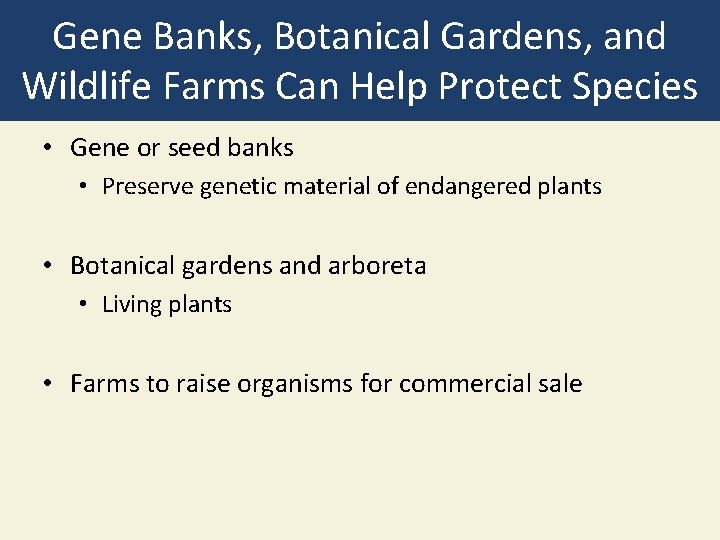 Gene Banks, Botanical Gardens, and Wildlife Farms Can Help Protect Species

• Gene or seed banks
  • Preserve genetic material of endangered plants

• Botanical gardens and arboreta
  • Living plants

• Farms to raise organisms for commercial sale